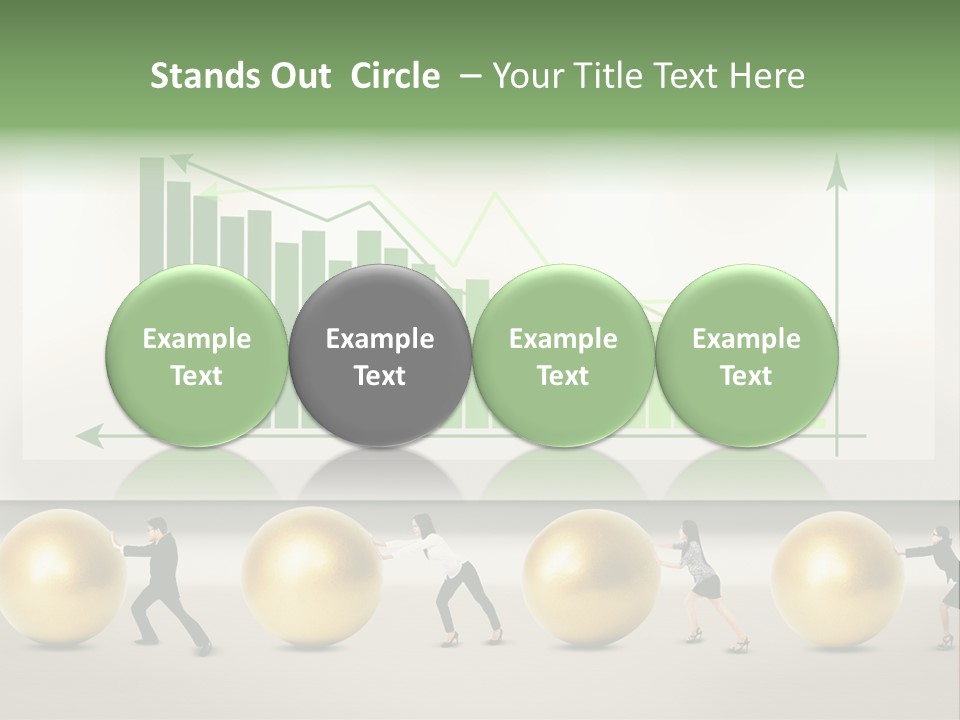 Stands Out Circle – Your Title Text Here

Example Text

Example Text

Example Text

Example Text